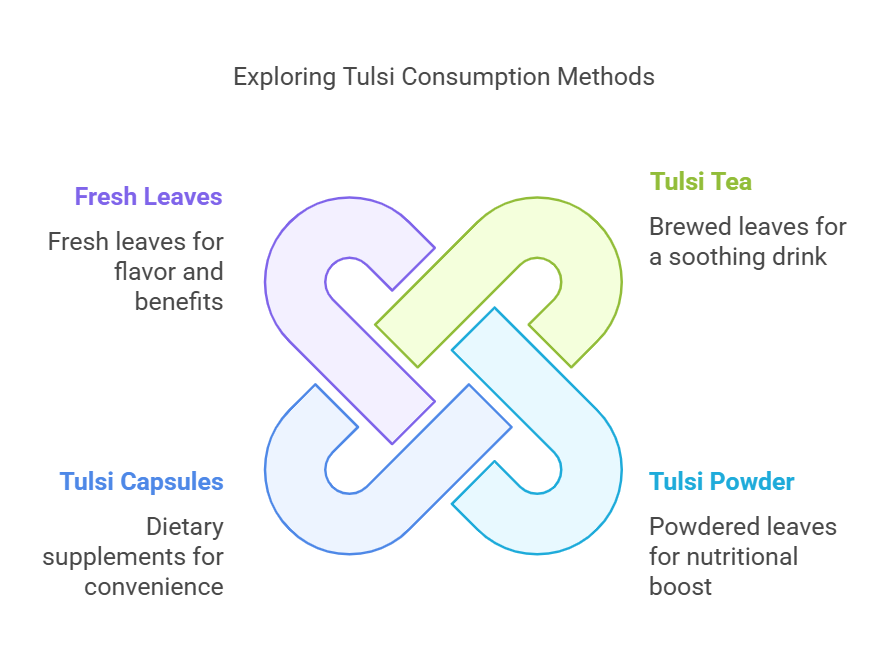 Exploring Tulsi Consumption Methods

Fresh Leaves

Fresh leaves for flavor and benefits

Tulsi Tea

Brewed leaves for a soothing drink

Tulsi Capsules

Dietary supplements for convenience

Tulsi Powder

Powdered leaves for nutritional boost